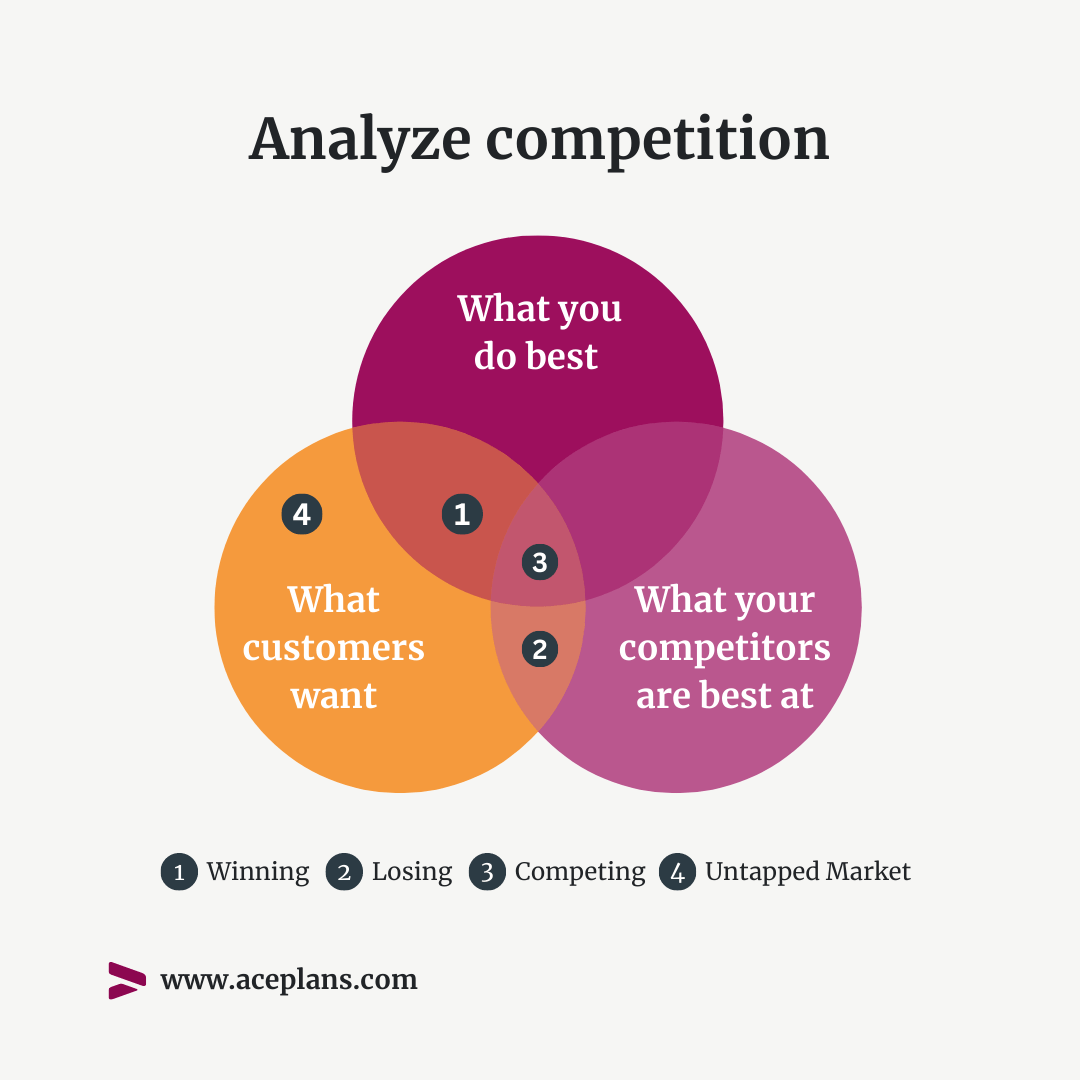 Analyze competition

What you do best

4

1

3

2

What customers want

What your competitors are best at

1 Winning 2 Losing 3 Competing 4 Untapped Market

www.aceplans.com